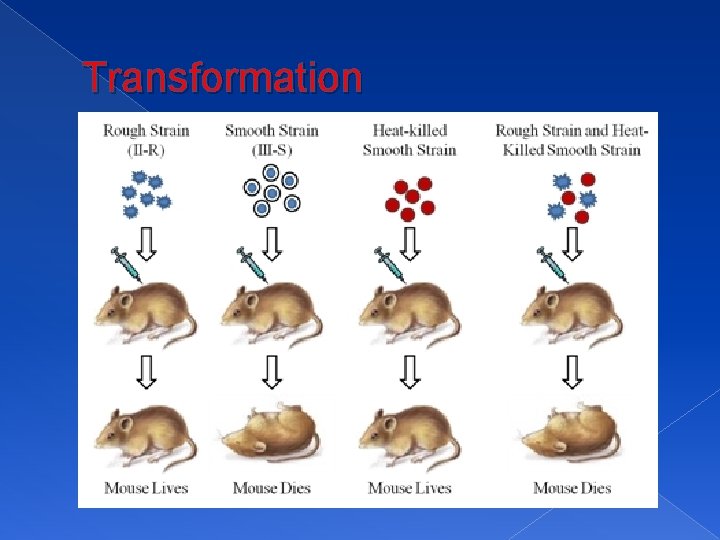 Transformation

Rough Strain (II-R)

Smooth Strain (III-S)

Heat-killed Smooth Strain

Rough Strain and Heat-Killed Smooth Strain

Mouse Lives

Mouse Dies

Mouse Lives

Mouse Dies